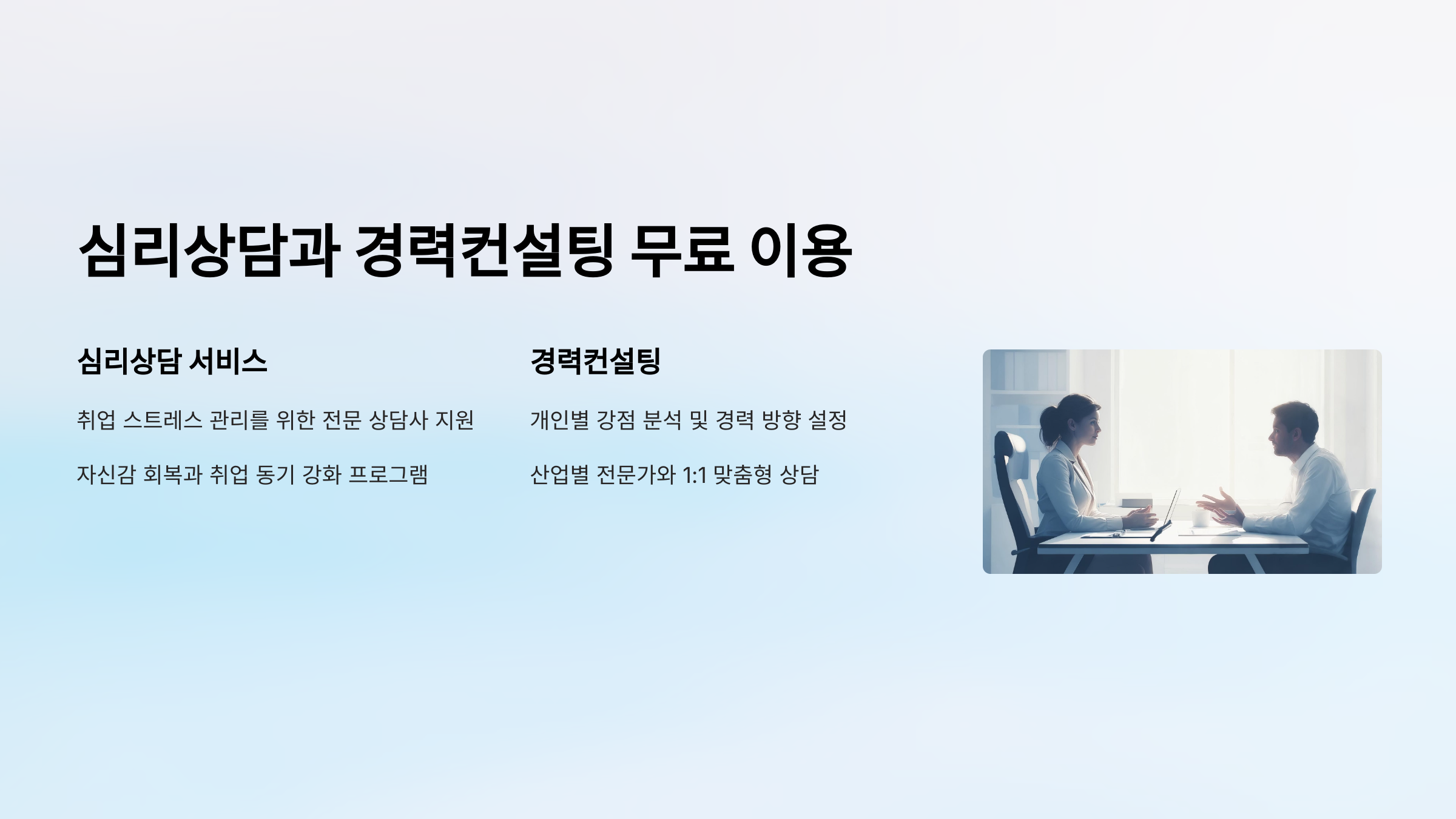 심리상담과 경력컨설팅 무료 이용

심리상담 서비스

취업 스트레스 관리를 위한 전문 상담사 지원

자신감 회복과 취업 동기 강화 프로그램

경력컨설팅

개인별 강점 분석 및 경력 방향 설정

산업별 전문가와 1:1 맞춤형 상담